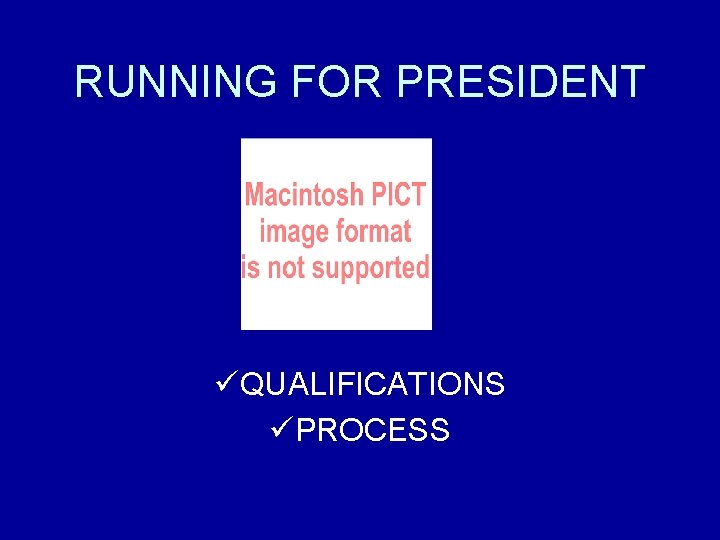 RUNNING FOR PRESIDENT

Macintosh PICT image format is not supported

✓QUALIFICATIONS
✓PROCESS